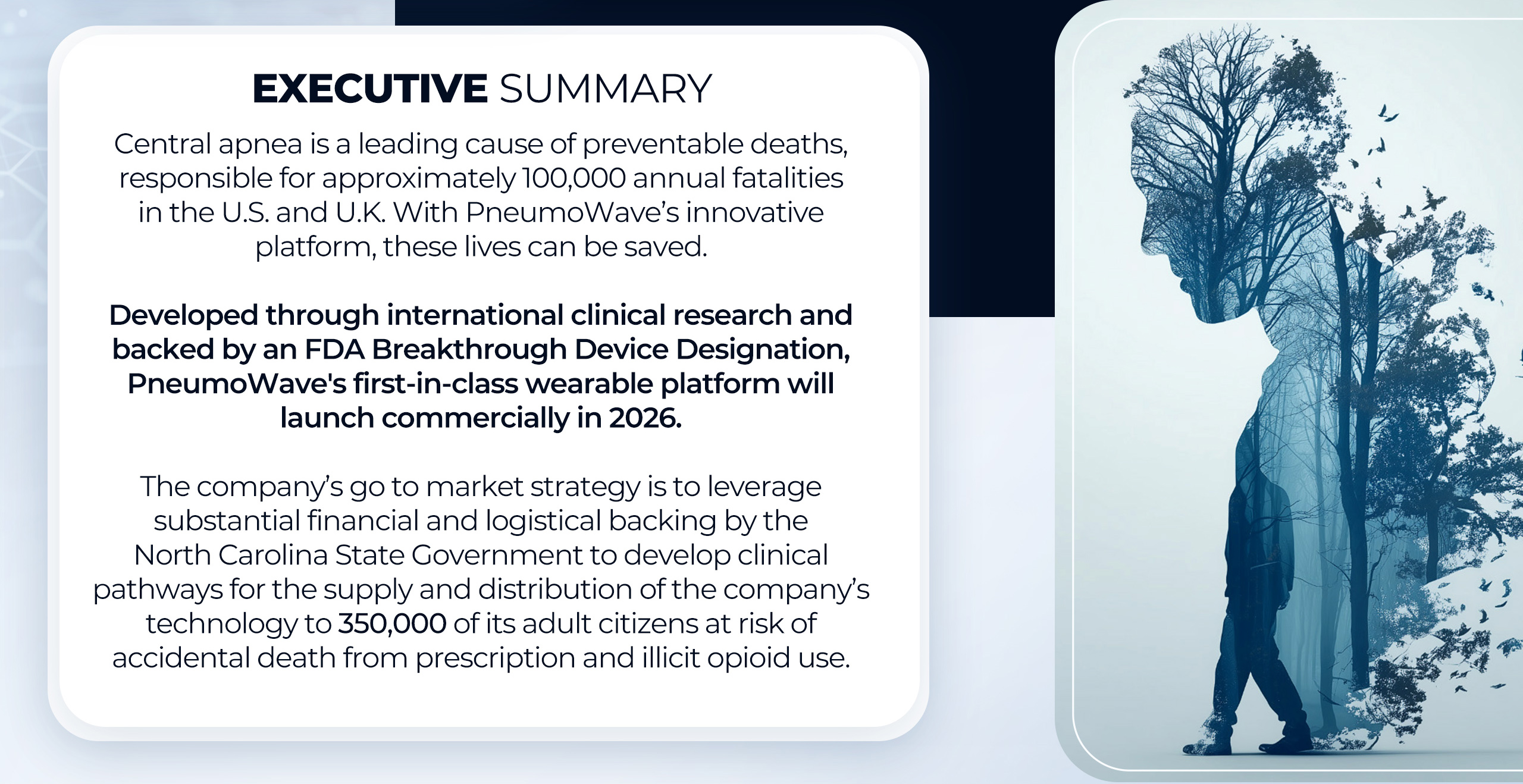 EXECUTIVE SUMMARY

Central apnea is a leading cause of preventable deaths, responsible for approximately 100,000 annual fatalities in the U.S. and U.K. With PneumoWave's innovative platform, these lives can be saved.

Developed through international clinical research and backed by an FDA Breakthrough Device Designation, PneumoWave's first-in-class wearable platform will launch commercially in 2026.

The company's go to market strategy is to leverage substantial financial and logistical backing by the North Carolina State Government to develop clinical pathways for the supply and distribution of the company's technology to 350,000 of its adult citizens at risk of accidental death from prescription and illicit opioid use.